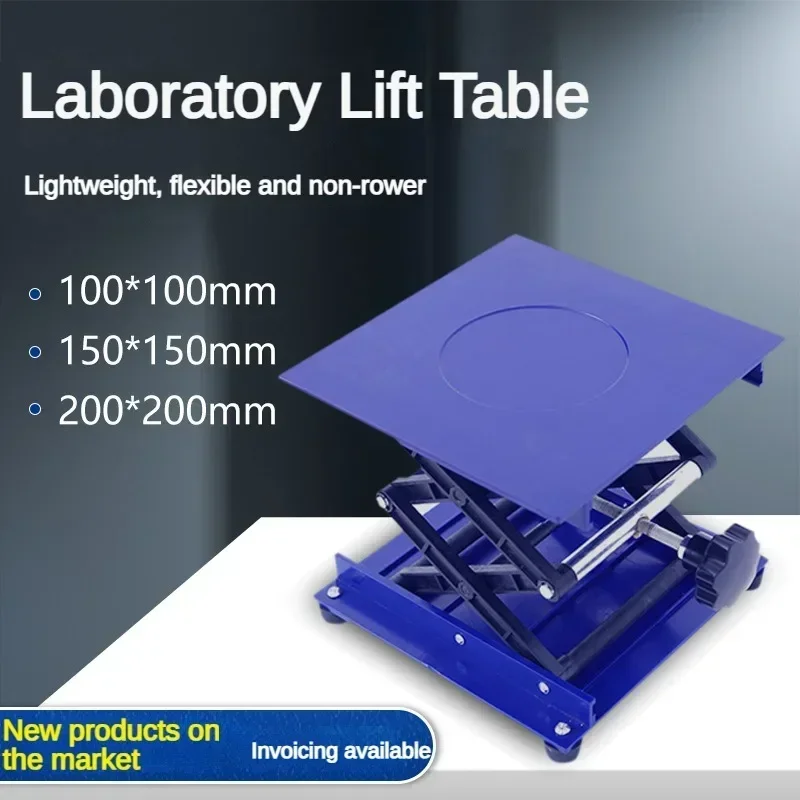 Laboratory Lift Table

Lightweight, flexible and non-rower

◦ 100*100mm
◦ 150*150mm
◦ 200*200mm

New products on the market

Invoicing available